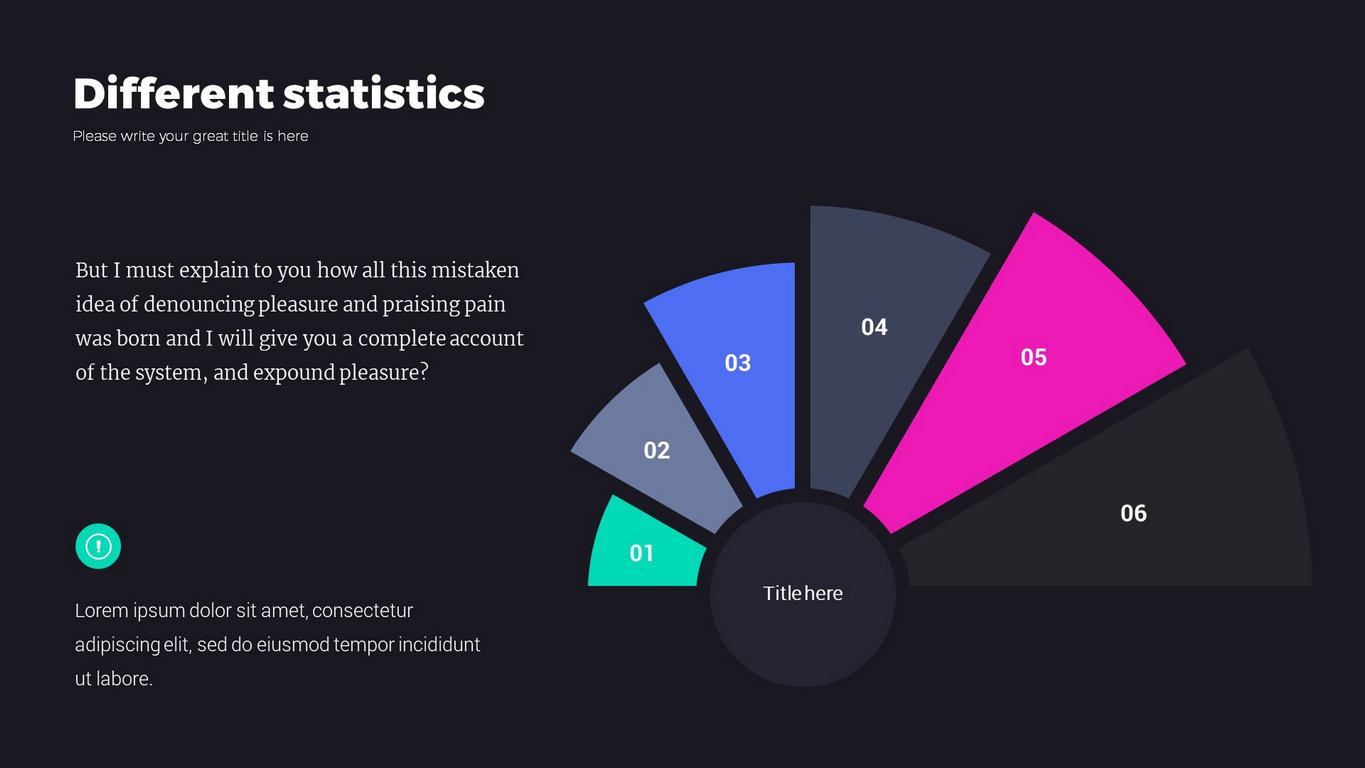 Different statistics

Please write your great title is here

But I must explain to you how all this mistaken idea of denouncing pleasure and praising pain was born and I will give you a complete account of the system, and expound pleasure?

Lorem ipsum dolor sit amet, consectetur adipiscing elit, sed do eiusmod tempor incididunt ut labore.

01
02
03
04
05
06

Title here